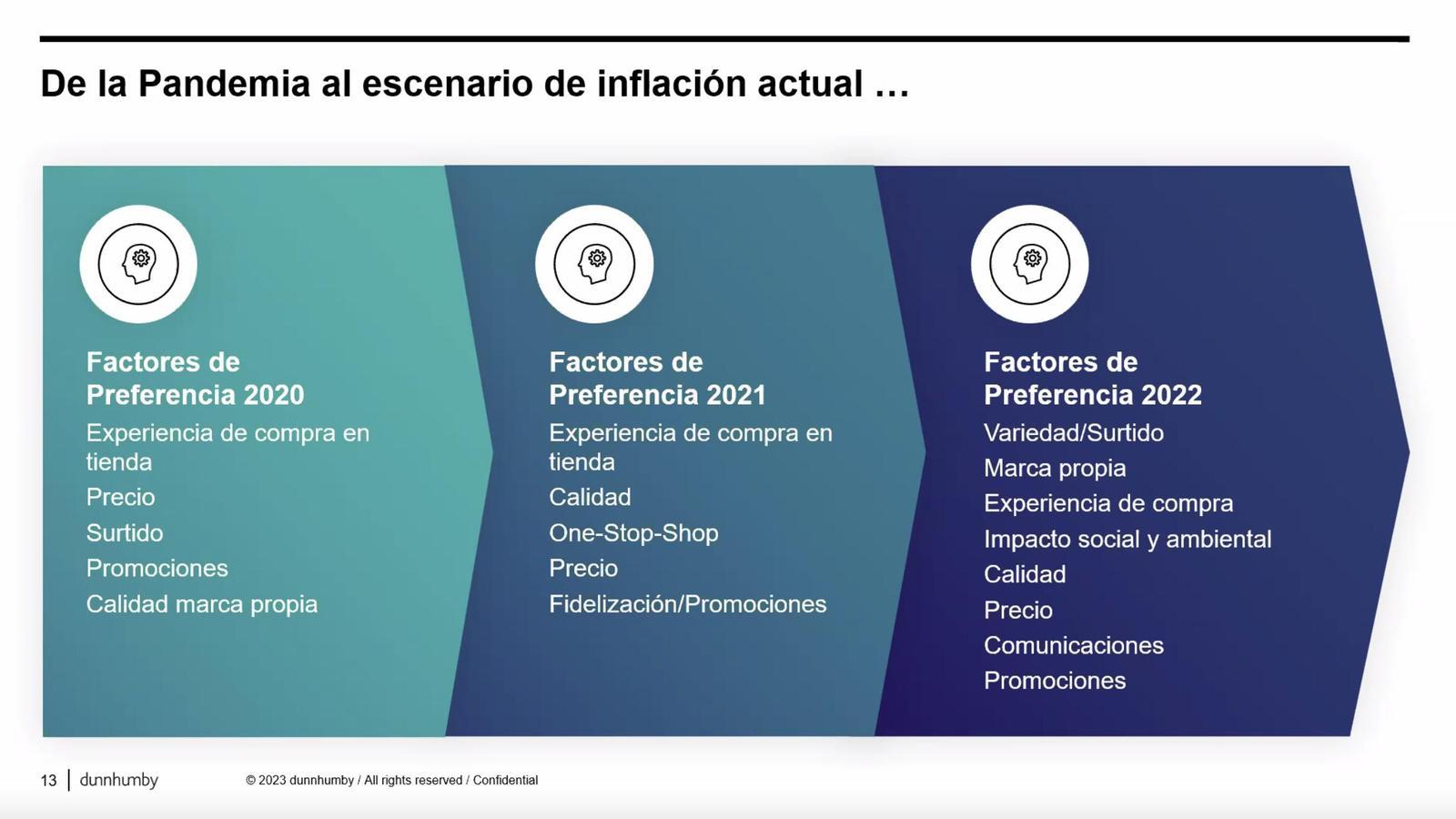 De la Pandemia al escenario de inflación actual …

Factores de Preferencia 2020
Experiencia de compra en tienda
Precio
Surtido
Promociones
Calidad marca propia

Factores de Preferencia 2021
Experiencia de compra en tienda
Calidad
One-Stop-Shop
Precio
Fidelización/Promociones

Factores de Preferencia 2022
Variedad/Surtido
Marca propia
Experiencia de compra
Impacto social y ambiental
Calidad
Precio
Comunicaciones
Promociones

13 | dunnhumby © 2023 dunnhumby / All rights reserved / Confidential